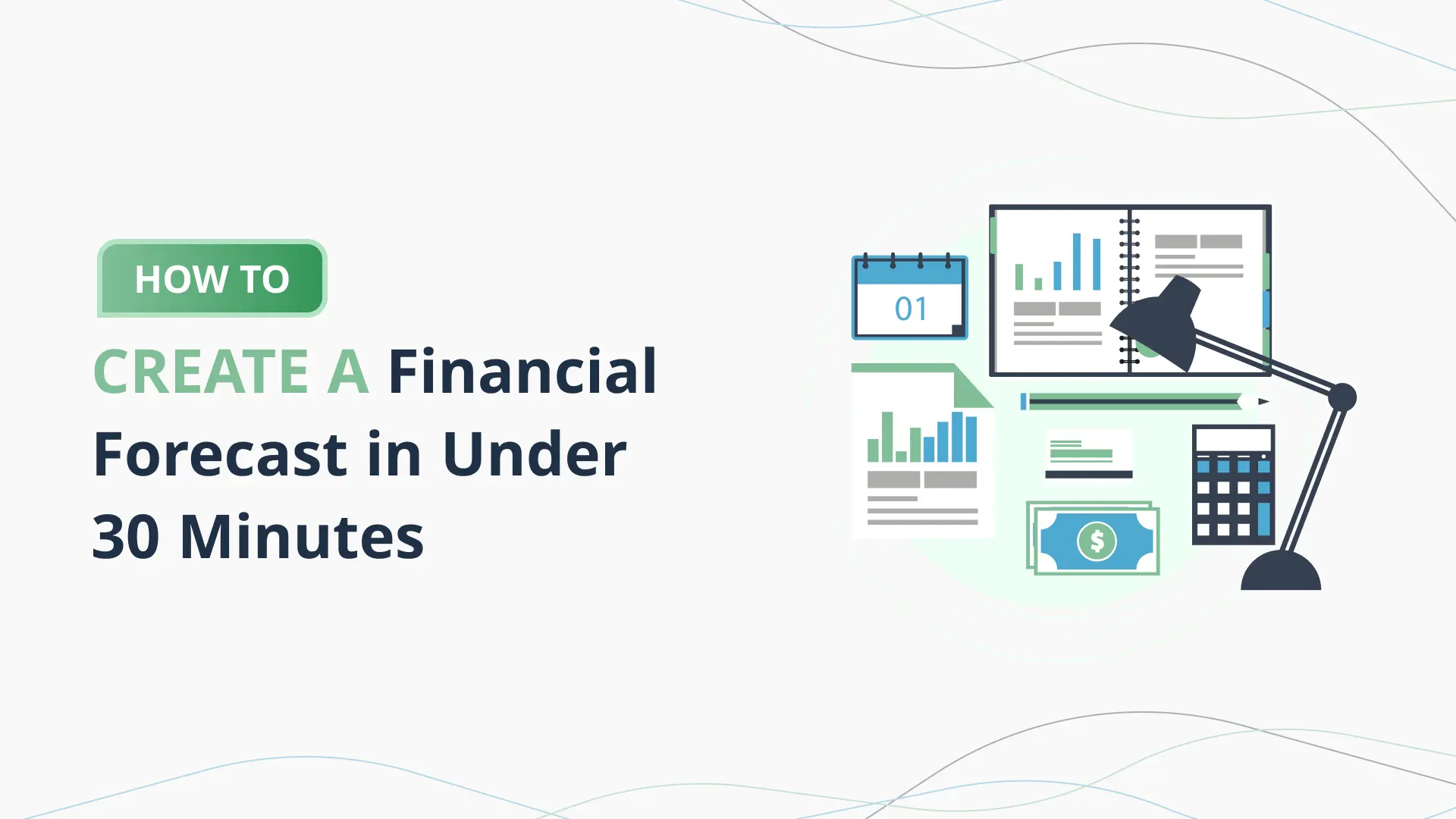 HOW TO

CREATE A Financial Forecast in Under 30 Minutes

01

$